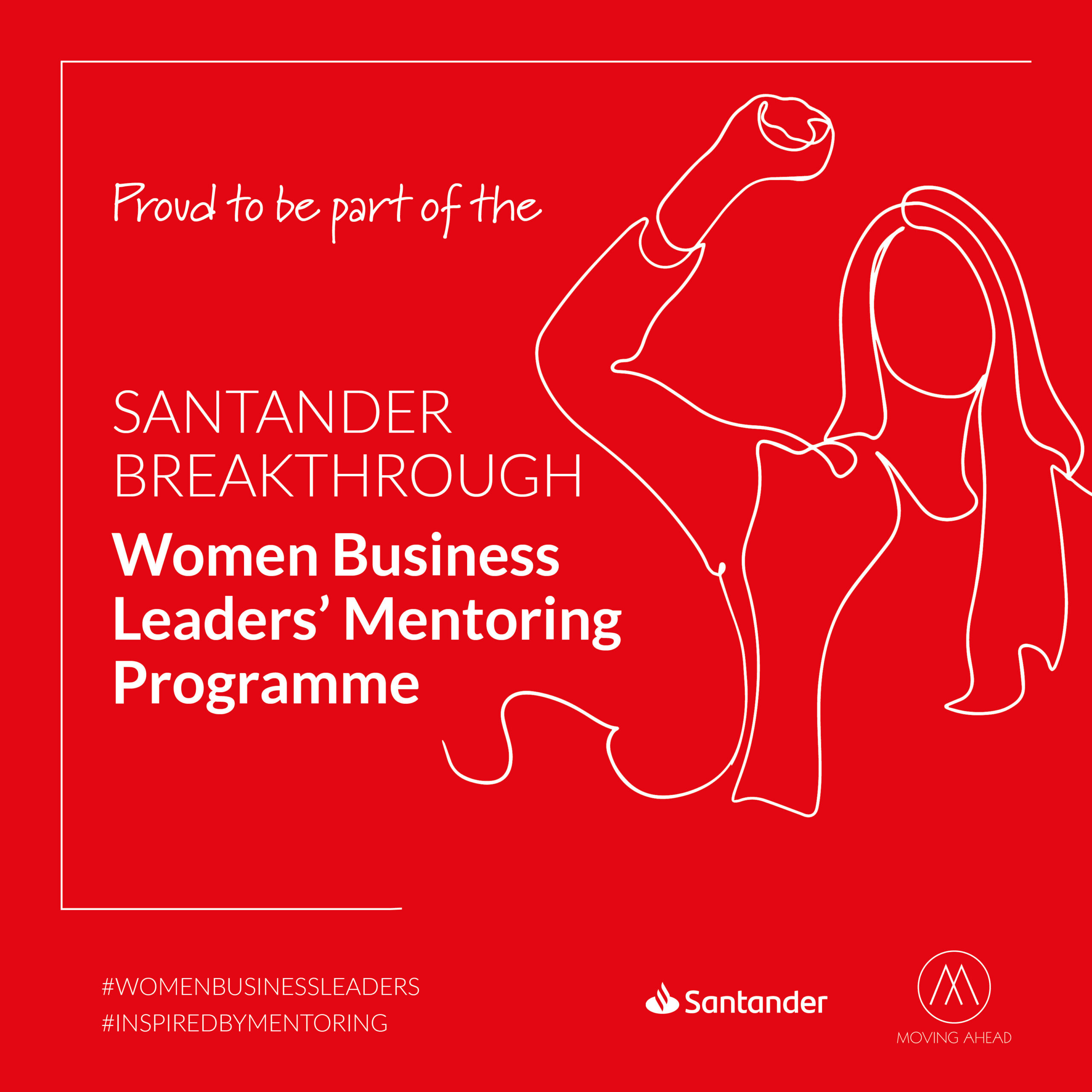 Proud to be part of the

SANTANDER BREAKTHROUGH

Women Business Leaders' Mentoring Programme

#WOMENBUSINESSLEADERS
#INSPIREDBYMENTORING

Santander

MOVING AHEAD